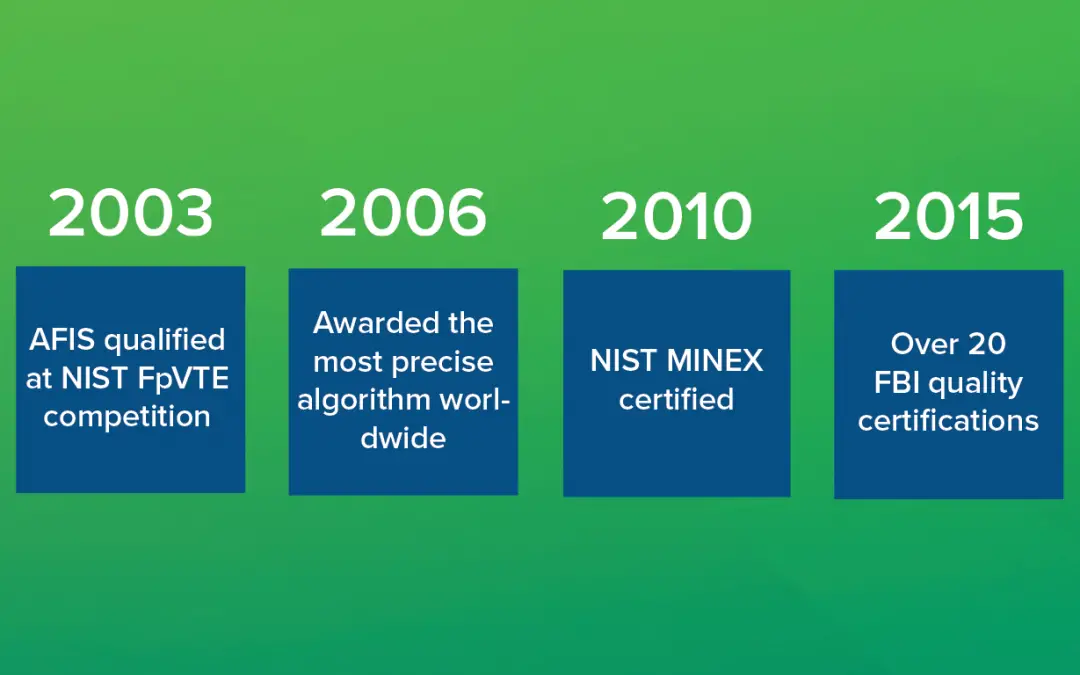 2003

AFIS qualified at NIST FpVTE competition

2006

Awarded the most precise algorithm worldwide

2010

NIST MINEX certified

2015

Over 20 FBI quality certifications